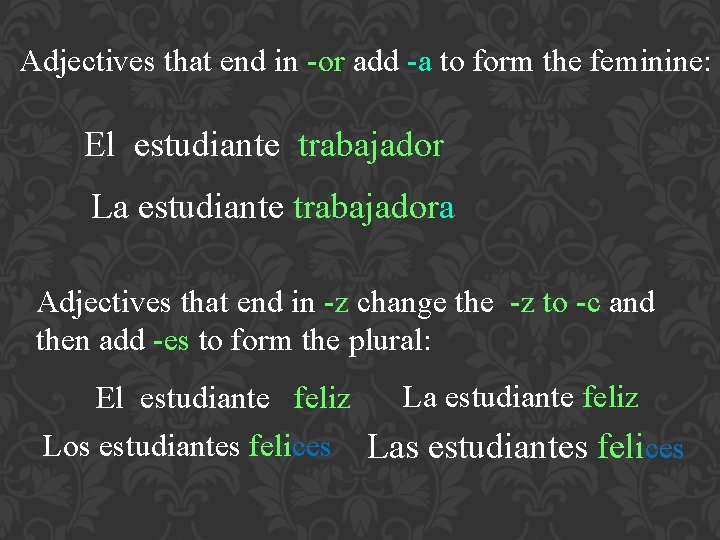 Adjectives that end in -or add -a to form the feminine:

El estudiante trabajador

La estudiante trabajadora

Adjectives that end in -z change the -z to -c and then add -es to form the plural:

El estudiante feliz

La estudiante feliz

Los estudiantes felices

Las estudiantes felices